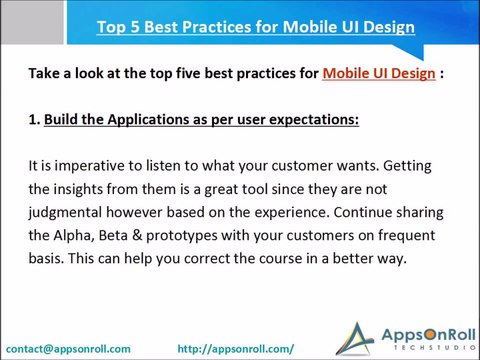 Top 5 Best Practices for Mobile UI Design

Take a look at the top five best practices for Mobile UI Design :

1. Build the Applications as per user expectations:

It is imperative to listen to what your customer wants. Getting the insights from them is a great tool since they are not judgmental however based on the experience. Continue sharing the Alpha, Beta & prototypes with your customers on frequent basis. This can help you correct the course in a better way.

contact@appsonroll.com

http://appsonroll.com/

AppsOnRoll
TECHSTUDIO